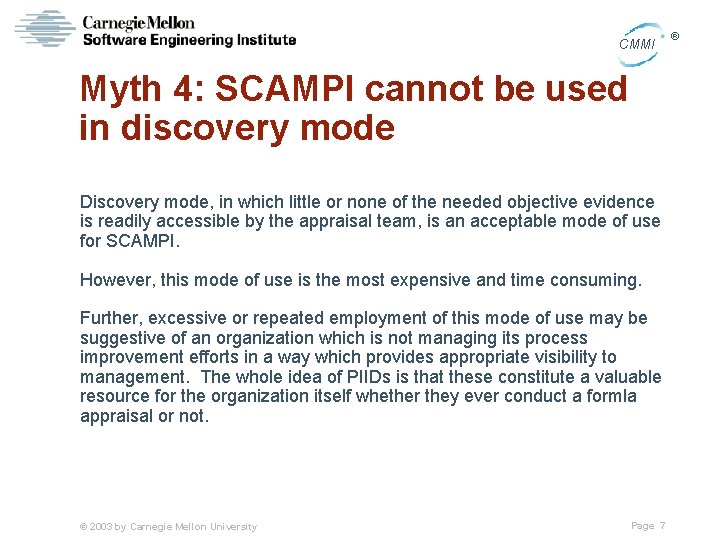 Carnegie Mellon
Software Engineering Institute

CMMI ®

Myth 4: SCAMPI cannot be used in discovery mode

Discovery mode, in which little or none of the needed objective evidence is readily accessible by the appraisal team, is an acceptable mode of use for SCAMPI.

However, this mode of use is the most expensive and time consuming.

Further, excessive or repeated employment of this mode of use may be suggestive of an organization which is not managing its process improvement efforts in a way which provides appropriate visibility to management. The whole idea of PIIDs is that these constitute a valuable resource for the organization itself whether they ever conduct a formla appraisal or not.

© 2003 by Carnegie Mellon University

Page 7